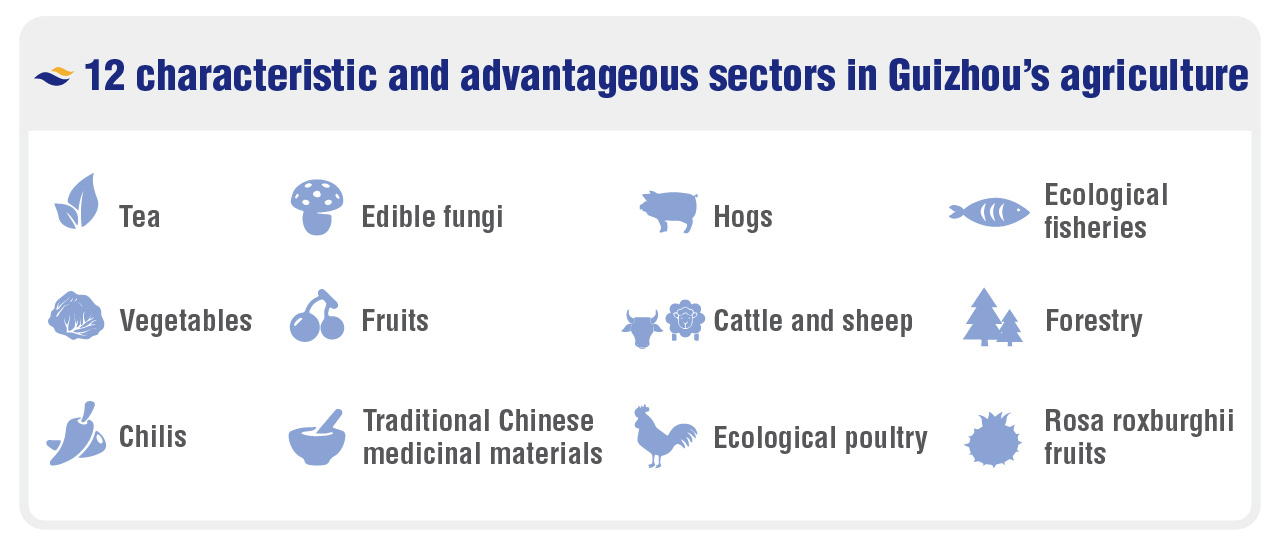 12 characteristic and advantageous sectors in Guizhou's agriculture

Tea

Edible fungi

Hogs

Ecological fisheries

Vegetables

Fruits

Cattle and sheep

Forestry

Chilis

Traditional Chinese medicinal materials

Ecological poultry

Rosa roxburghii fruits